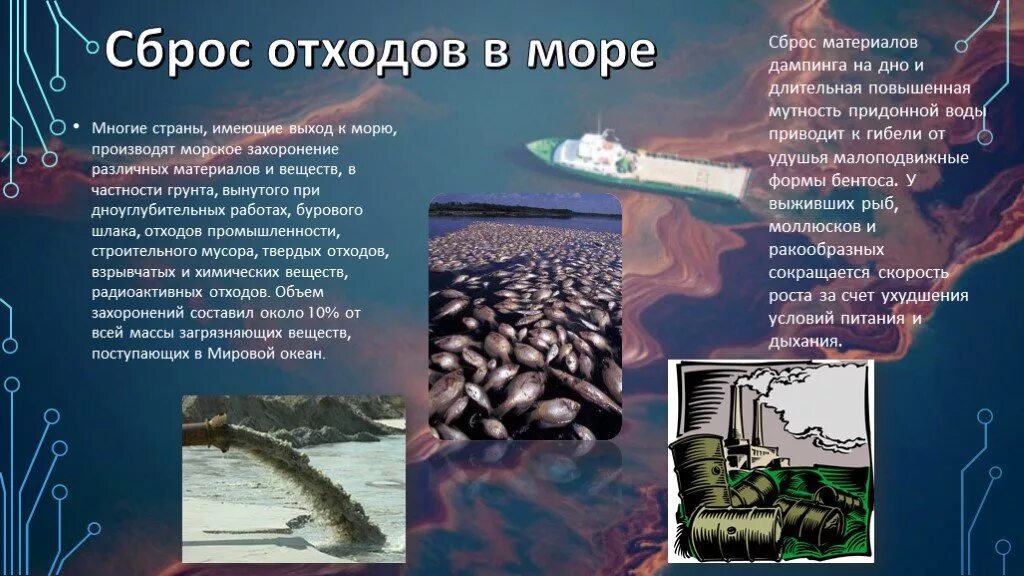 Сброс отходов в море

• Многие страны, имеющие выход к морю, производят морское захоронение различных материалов и веществ, в частности грунта, вынутого при дноуглубительных работах, бурового шлака, отходов промышленности, строительного мусора, твердых отходов, взрывчатых и химических веществ, радиоактивных отходов. Объем захоронений составил около 10% от всей массы загрязняющих веществ, поступающих в Мировой океан.

Сброс материалов дампинга на дно и длительная повышенная мутность придонной воды приводит к гибели от удушья малоподвижные формы бентоса. У выживших рыб, моллюсков и ракообразных сокращается скорость роста за счет ухудшения условий питания и дыхания.